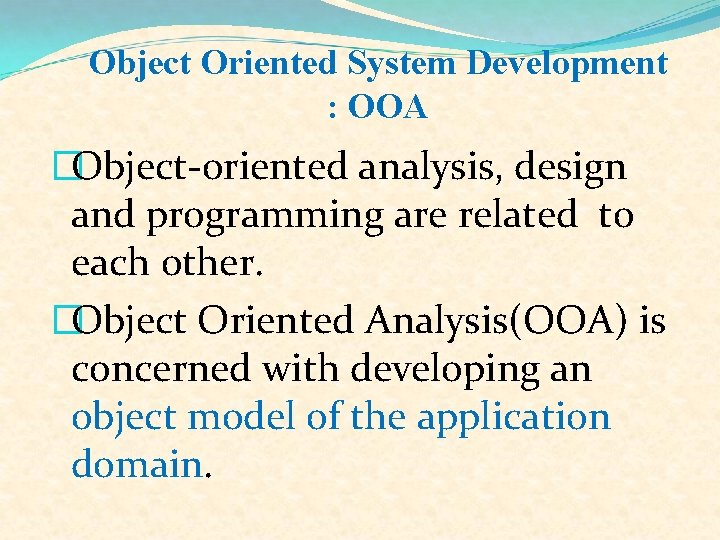 Object Oriented System Development : OOA

Object-oriented analysis, design and programming are related to each other.

Object Oriented Analysis(OOA) is concerned with developing an object model of the application domain.